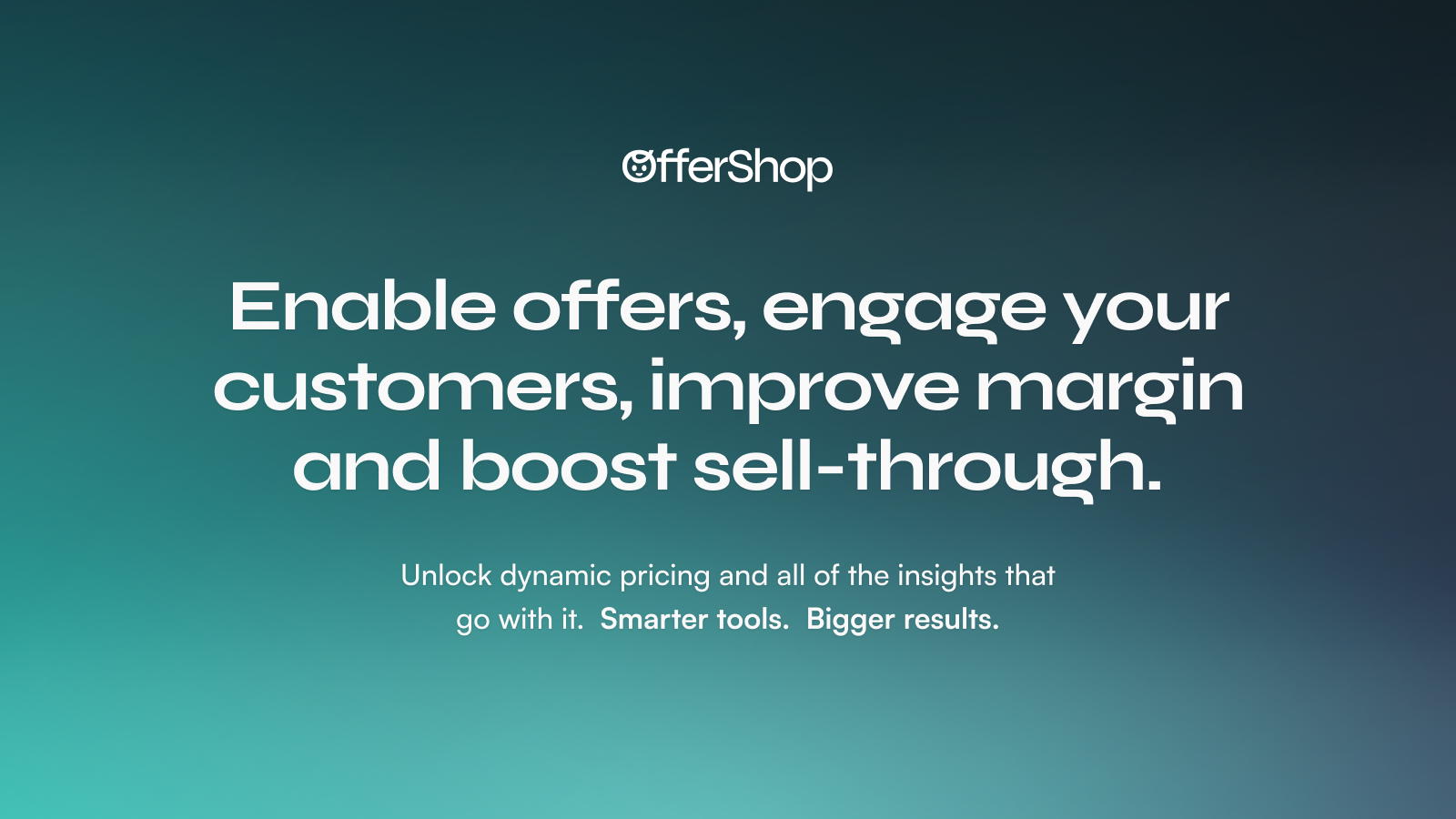 OfferShop

Enable offers, engage your customers, improve margin and boost sell-through.

Unlock dynamic pricing and all of the insights that go with it. Smarter tools. Bigger results.